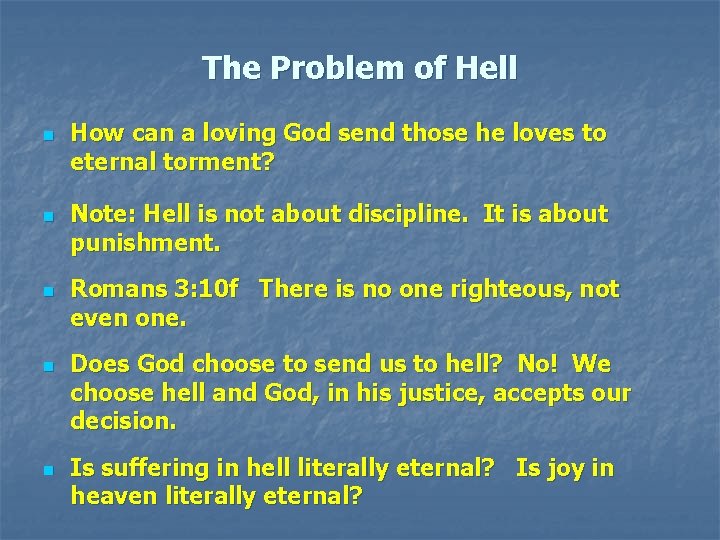 The Problem of Hell

- How can a loving God send those he loves to eternal torment?

- Note: Hell is not about discipline. It is about punishment.

- Romans 3:10f There is no one righteous, not even one.

- Does God choose to send us to hell? No! We choose hell and God, in his justice, accepts our decision.

- Is suffering in hell literally eternal? Is joy in heaven literally eternal?